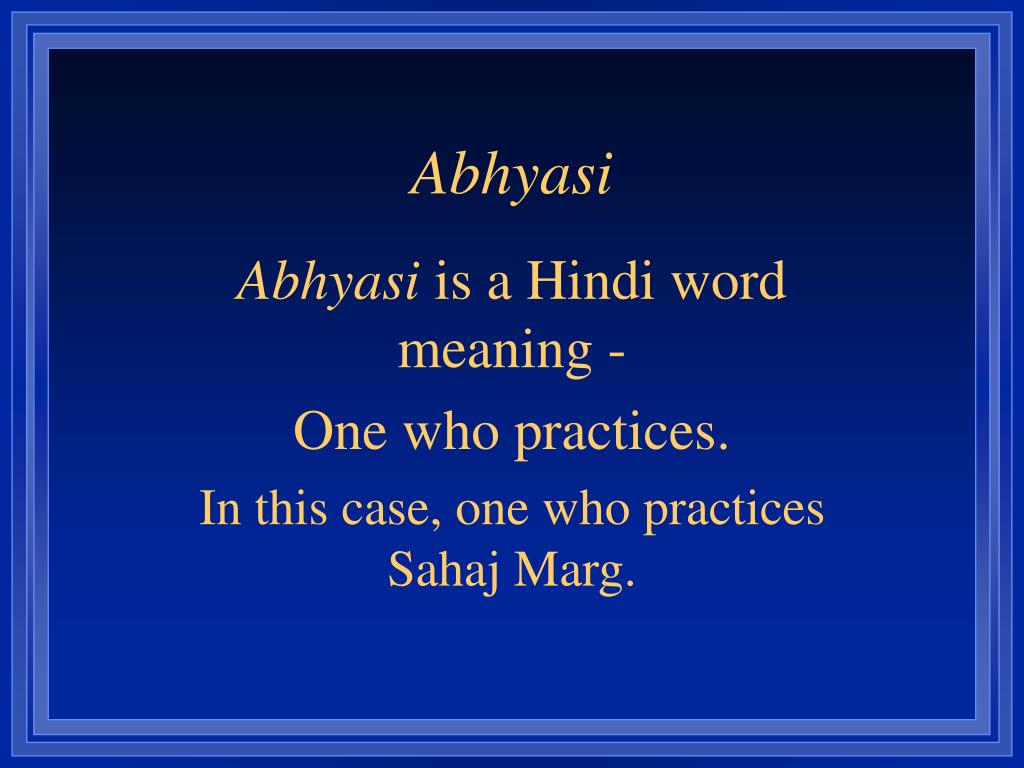 Abhyasi

Abhyasi is a Hindi word meaning -

One who practices.

In this case, one who practices Sahaj Marg.